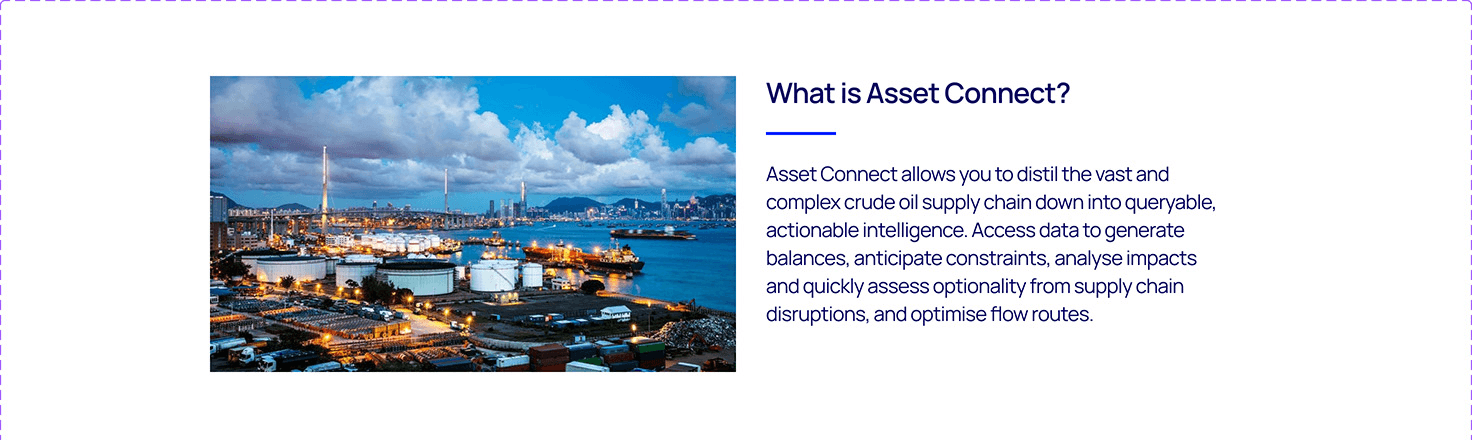 What is Asset Connect?

Asset Connect allows you to distil the vast and complex crude oil supply chain down into queryable, actionable intelligence. Access data to generate balances, anticipate constraints, analyse impacts and quickly assess optionality from supply chain disruptions, and optimise flow routes.